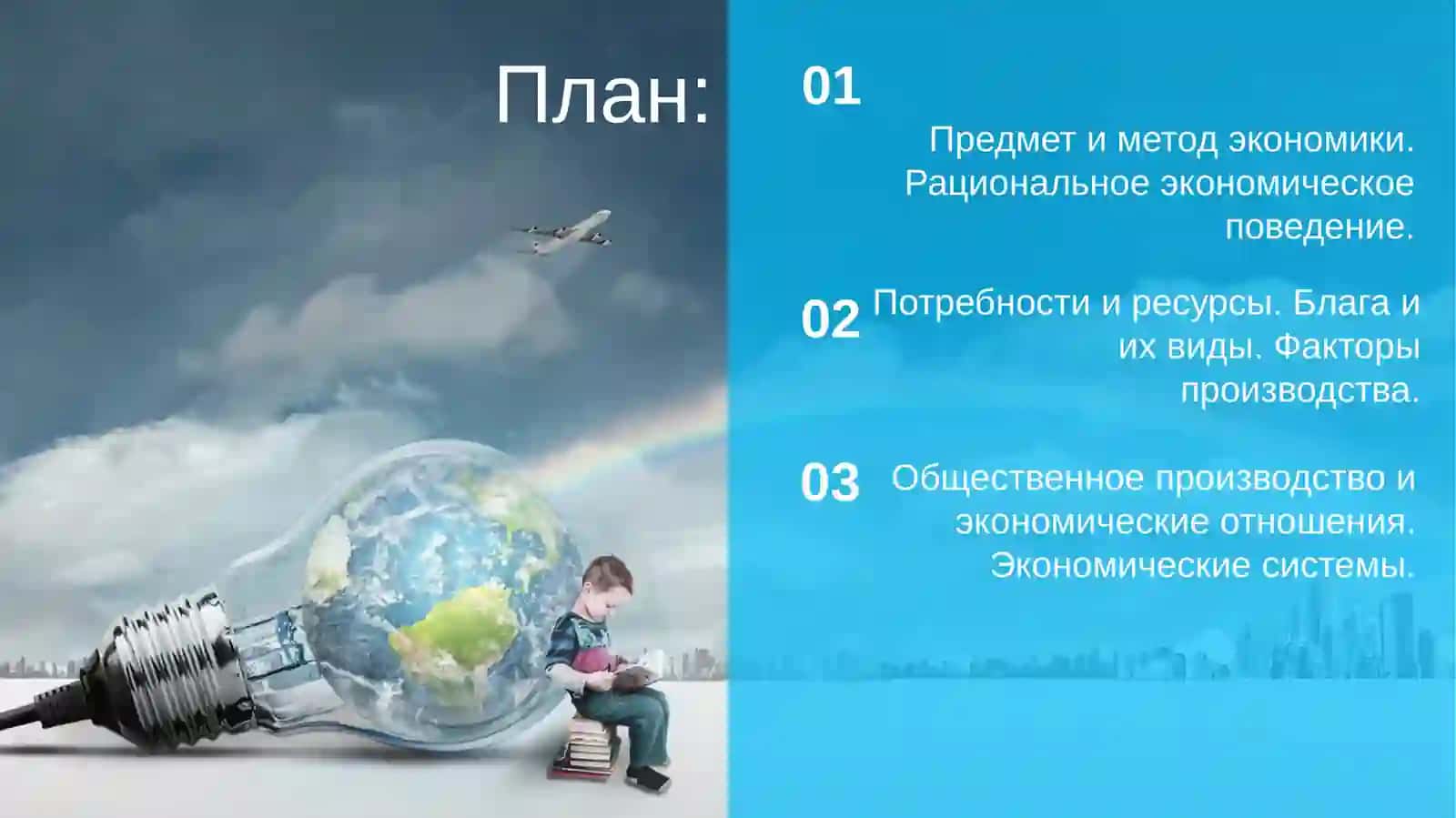 План:

01

Предмет и метод экономики. Рациональное экономическое поведение.

02 Потребности и ресурсы. Блага и их виды. Факторы производства.

03 Общественное производство и экономические отношения. Экономические системы.